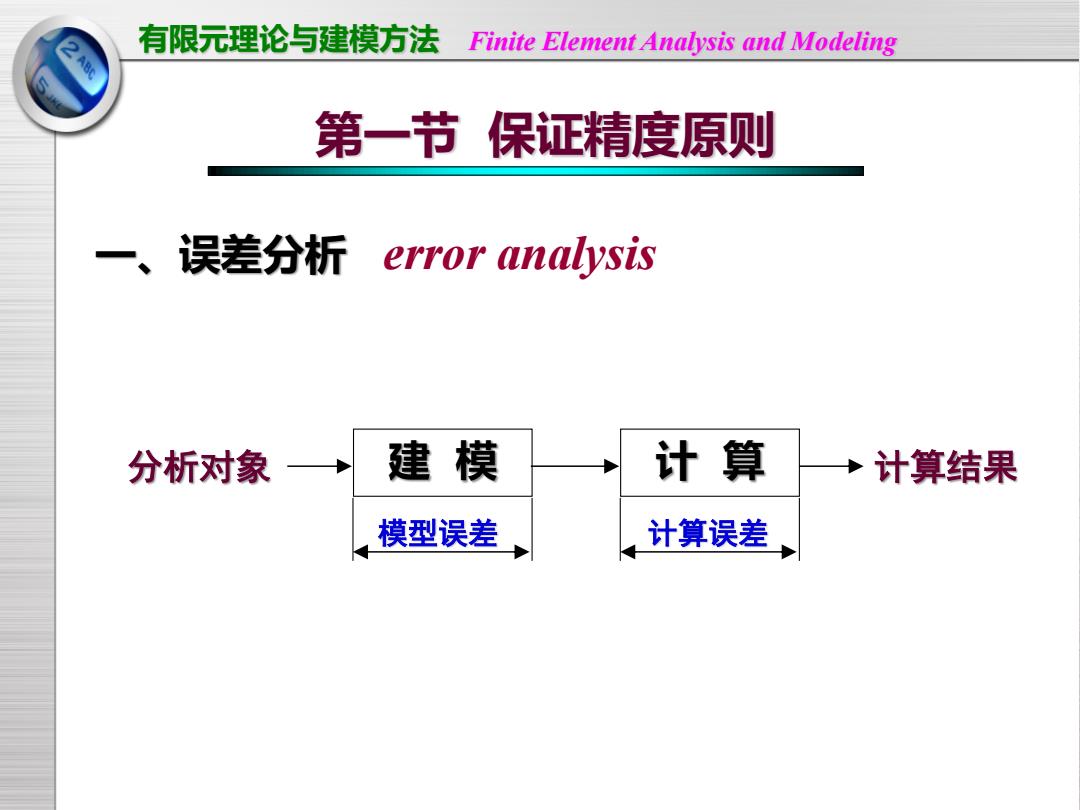 有限元理论与建模方法 Finite Element Analysis and Modeling

第一节 保证精度原则

一、误差分析 error analysis

分析对象 建 模 计 算 计算结果

模型误差 计算误差